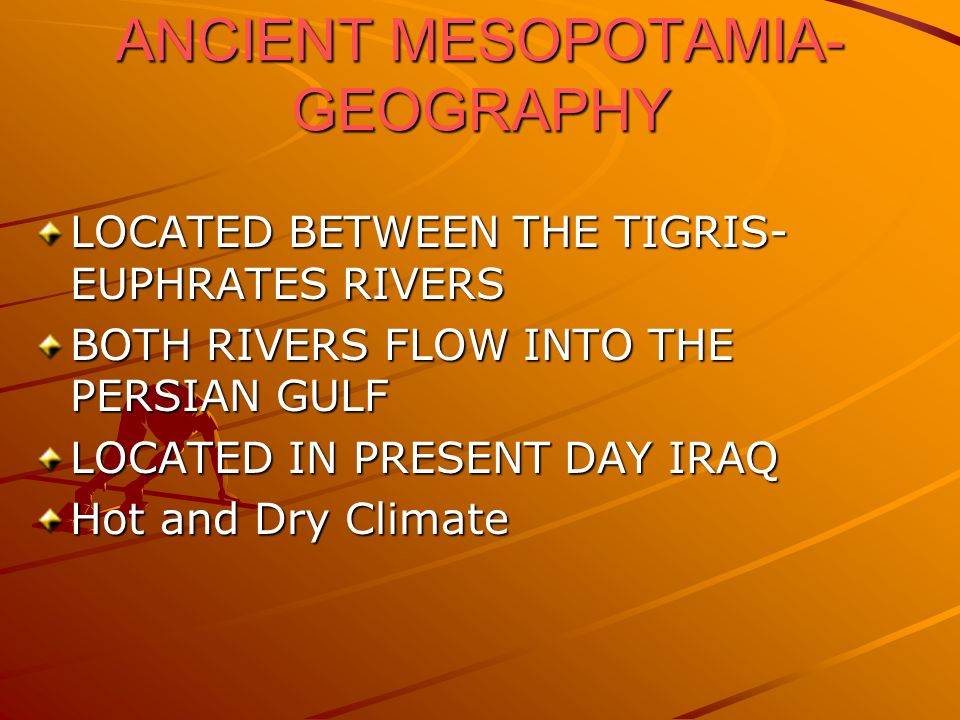 ANCIENT MESOPOTAMIA-GEOGRAPHY

LOCATED BETWEEN THE TIGRIS-EUPHRATES RIVERS

BOTH RIVERS FLOW INTO THE PERSIAN GULF

LOCATED IN PRESENT DAY IRAQ

Hot and Dry Climate